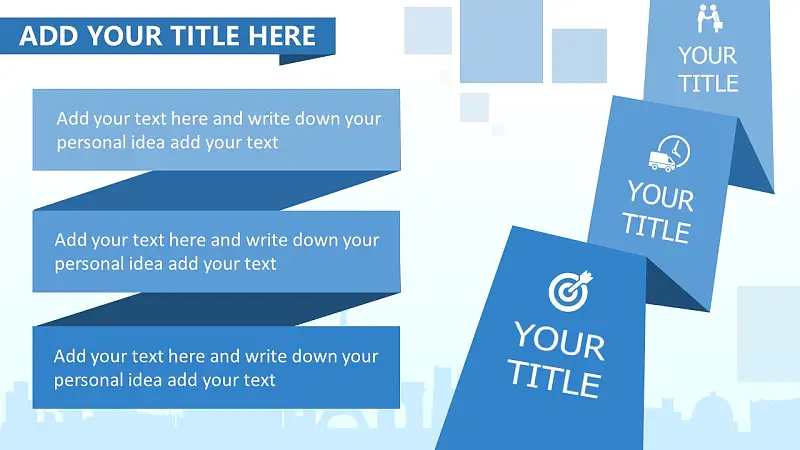 ADD YOUR TITLE HERE

Add your text here and write down your personal idea add your text

Add your text here and write down your personal idea add your text

Add your text here and write down your personal idea add your text

YOUR TITLE

YOUR TITLE

YOUR TITLE